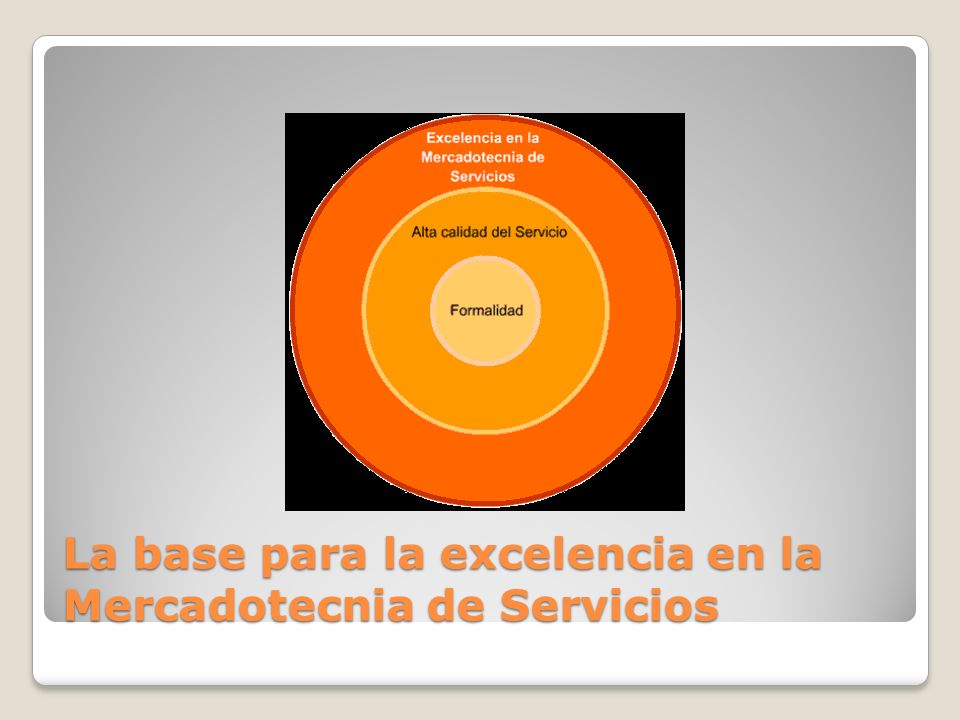 Excelencia en la Mercadotecnia de Servicios

Alta calidad del Servicio

Formalidad

La base para la excelencia en la Mercadotecnia de Servicios